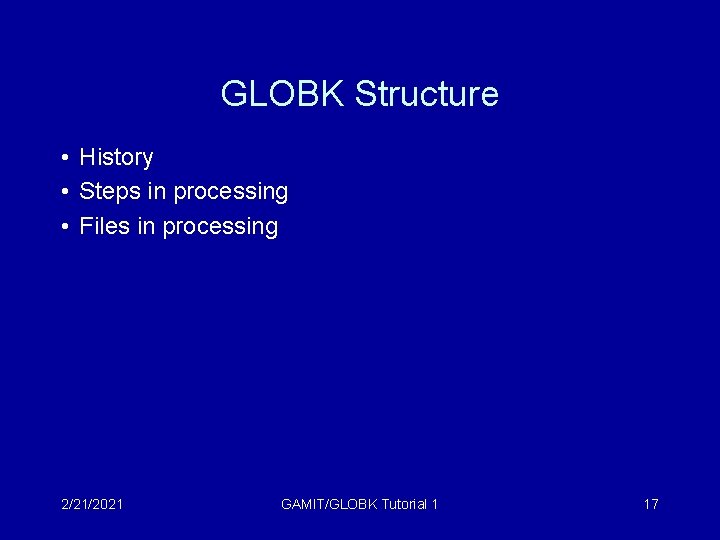 GLOBK Structure

• History
• Steps in processing
• Files in processing

2/21/2021

GAMIT/GLOBK Tutorial 1

17